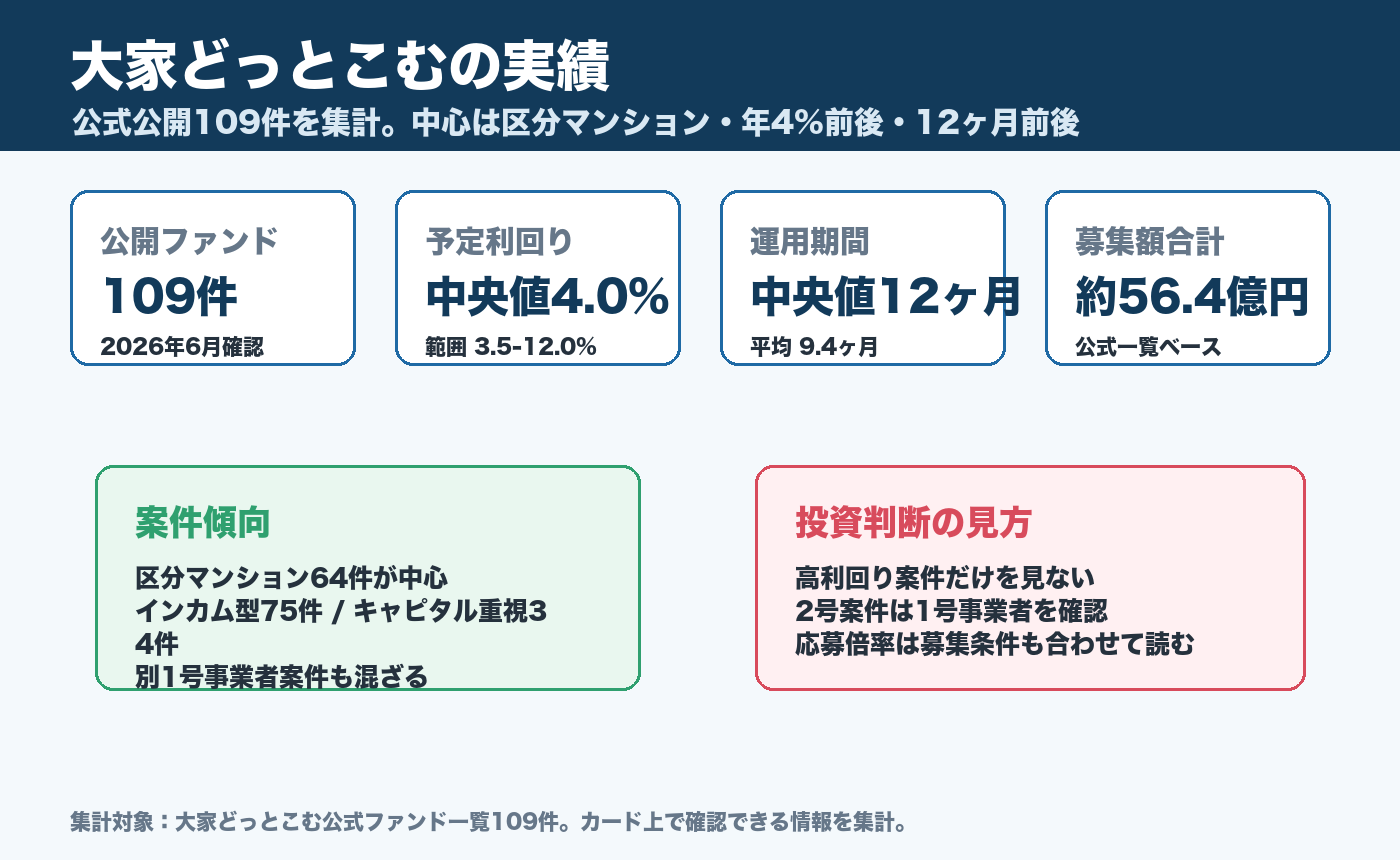 大家どっとこむの実績
公式公開109件を集計。中心は区分マンション・年4%前後・12ヶ月前後

公開ファンド
109件
2026年6月確認

予定利回り
中央値4.0%
範囲 3.5-12.0%

運用期間
中央値12ヶ月
平均 9.4ヶ月

募集額合計
約56.4億円
公式一覧ベース

案件傾向
区分マンション64件が中心
インカム型75件 / キャピタル重視34件
別1号事業者案件も混ざる

投資判断の見方
高利回り案件だけを見ない
2号案件は1号事業者を確認
応募倍率は募集条件も合わせて読む

集計対象：大家どっとこむ公式ファンド一覧109件。カード上で確認できる情報を集計。